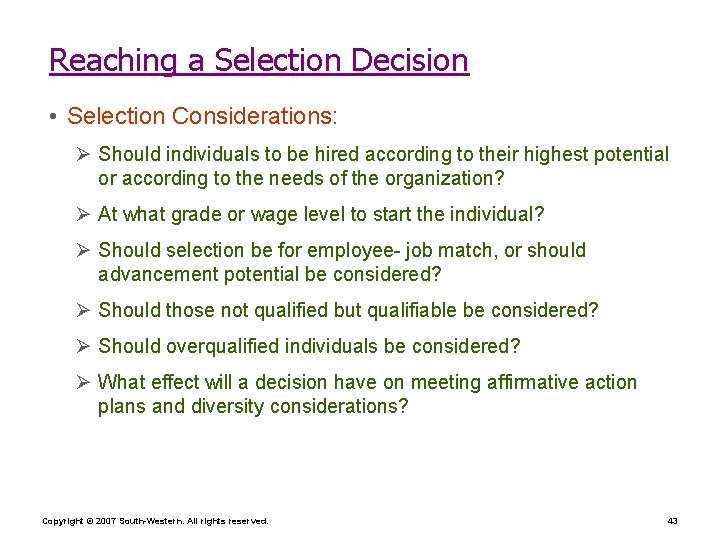 Reaching a Selection Decision

• Selection Considerations:

➢ Should individuals to be hired according to their highest potential or according to the needs of the organization?

➢ At what grade or wage level to start the individual?

➢ Should selection be for employee- job match, or should advancement potential be considered?

➢ Should those not qualified but qualifiable be considered?

➢ Should overqualified individuals be considered?

➢ What effect will a decision have on meeting affirmative action plans and diversity considerations?

Copyright © 2007 South-Western. All rights reserved.

43